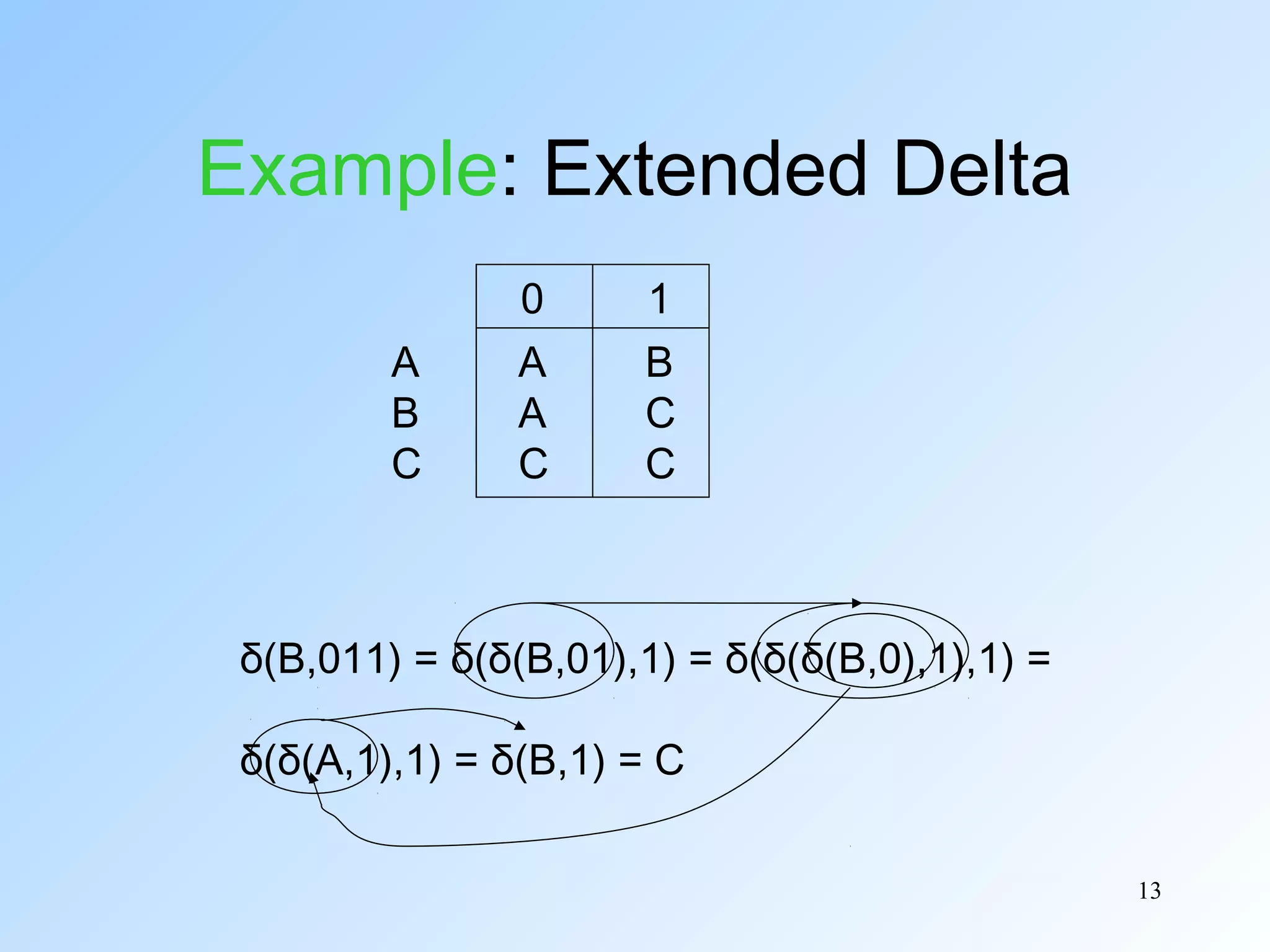 Example: Extended Delta

| | 0 | 1 |
|---|---|---|
| A | A | B |
| B | A | C |
| C | C | C |

$\delta(B,011) = \delta(\delta(B,01),1) = \delta(\delta(\delta(B,0),1),1) =$

$\delta(\delta(A,1),1) = \delta(B,1) = C$

13